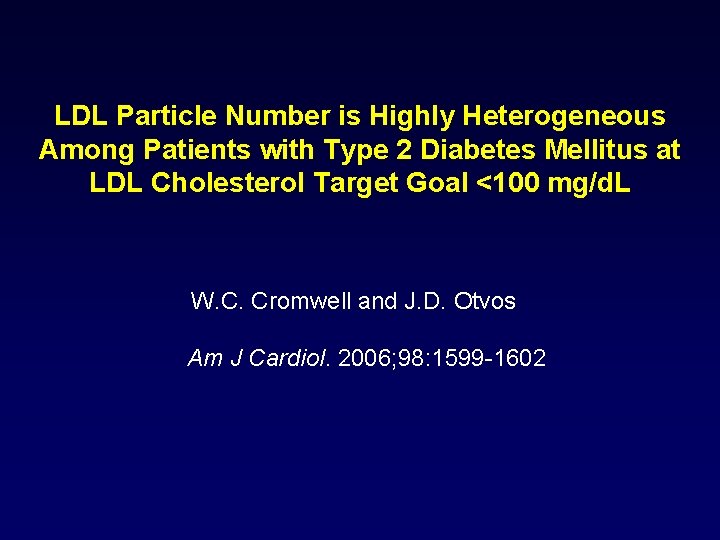 LDL Particle Number is Highly Heterogeneous Among Patients with Type 2 Diabetes Mellitus at LDL Cholesterol Target Goal <100 mg/dL

W.C. Cromwell and J.D. Otvos

Am J Cardiol. 2006;98:1599-1602